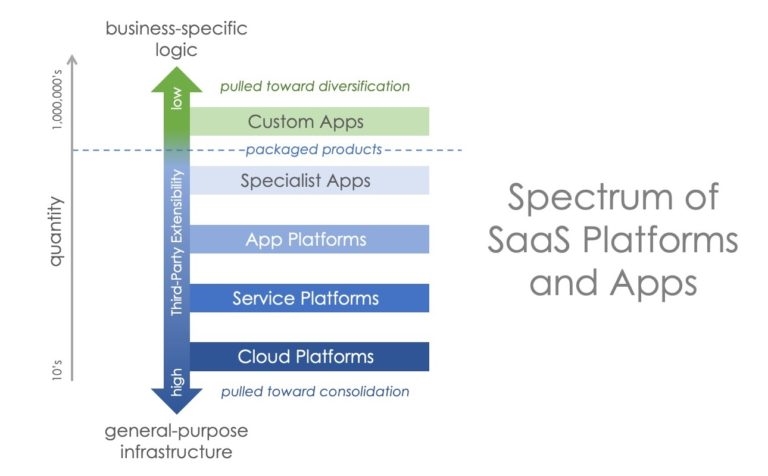 business-specific logic

1,000,000's

quantity

10's

low

Third-Party Extensibility

high

pulled toward diversification

Custom Apps

packaged products

Specialist Apps

App Platforms

Service Platforms

Cloud Platforms

pulled toward consolidation

general-purpose infrastructure

Spectrum of SaaS Platforms and Apps